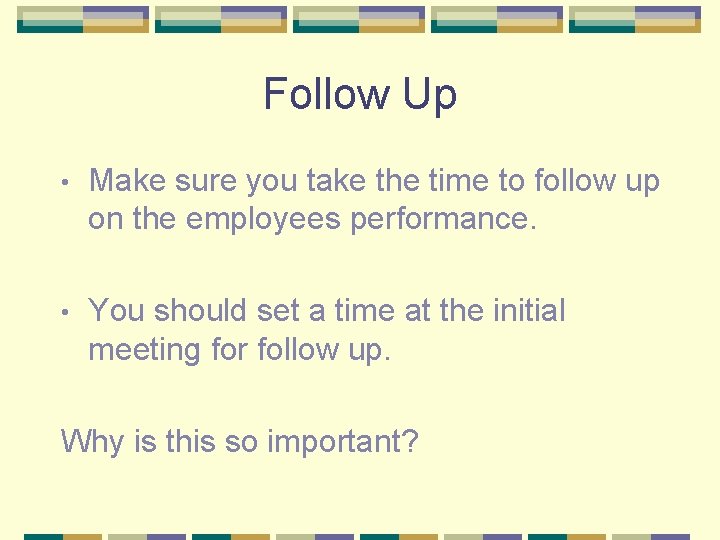 Follow Up

• Make sure you take the time to follow up on the employees performance.

• You should set a time at the initial meeting for follow up.

Why is this so important?